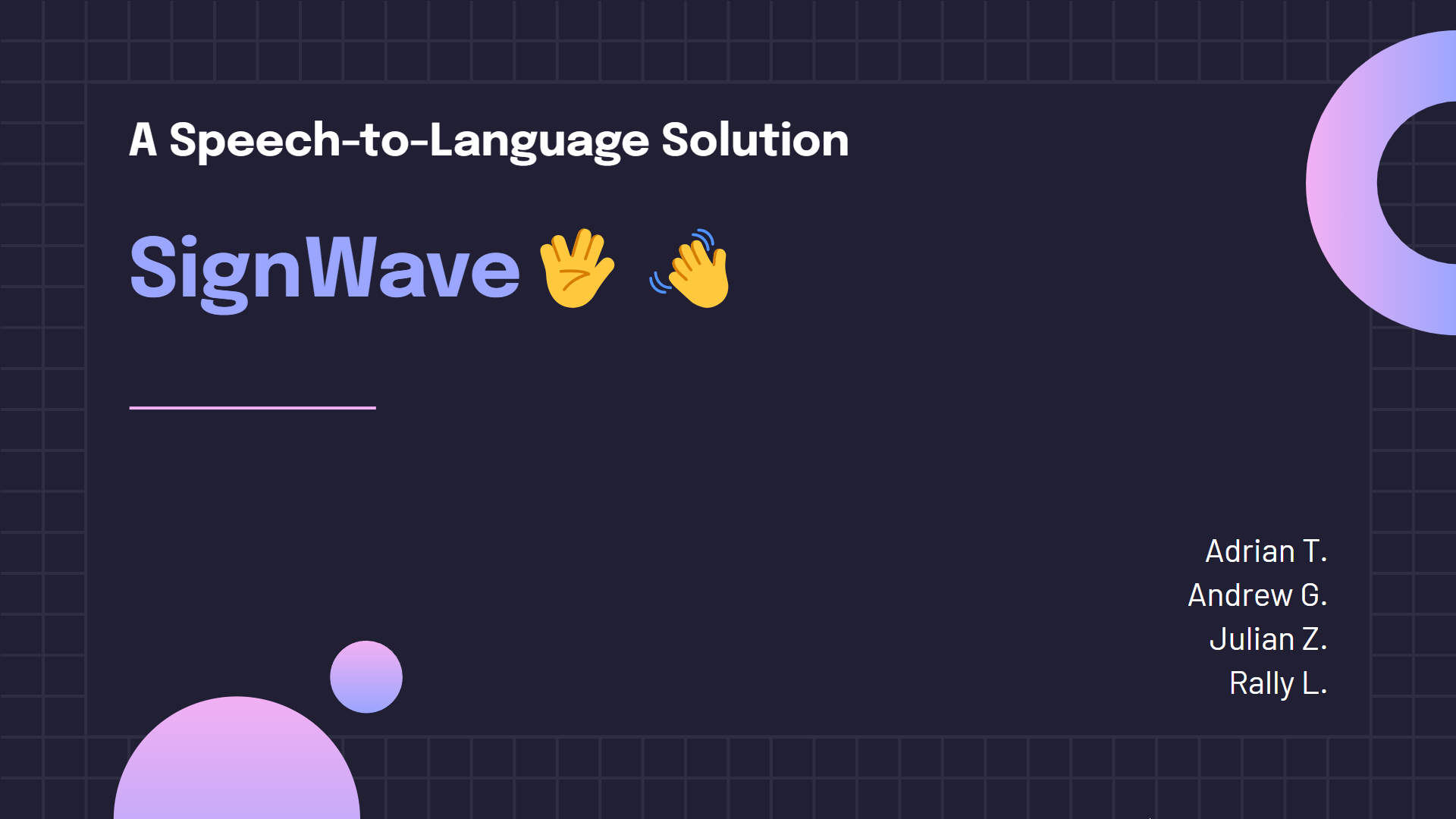 A Speech-to-Language Solution

SignWave 🖖 👋

Adrian T.
Andrew G.
Julian Z.
Rally L.